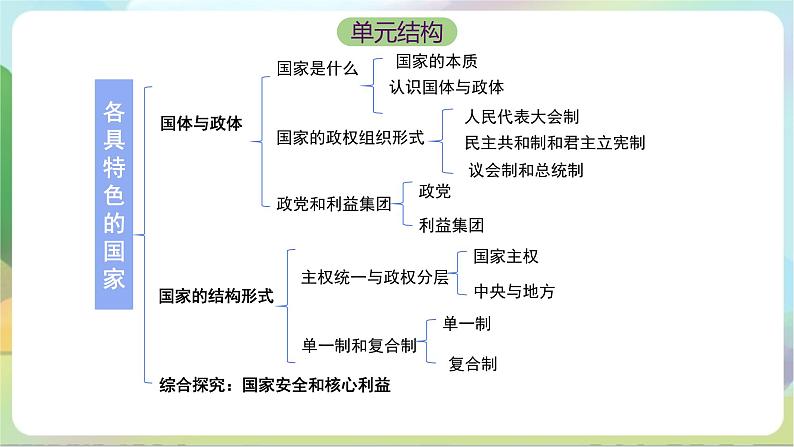 单元结构

各具特色的国家

国体与政体

国家是什么
国家的本质
认识国体与政体

国家的政权组织形式
人民代表大会制
民主共和制和君主立宪制
议会制和总统制

政党和利益集团
政党
利益集团

国家的结构形式

主权统一与政权分层
国家主权
中央与地方

单一制和复合制
单一制
复合制

综合探究：国家安全和核心利益